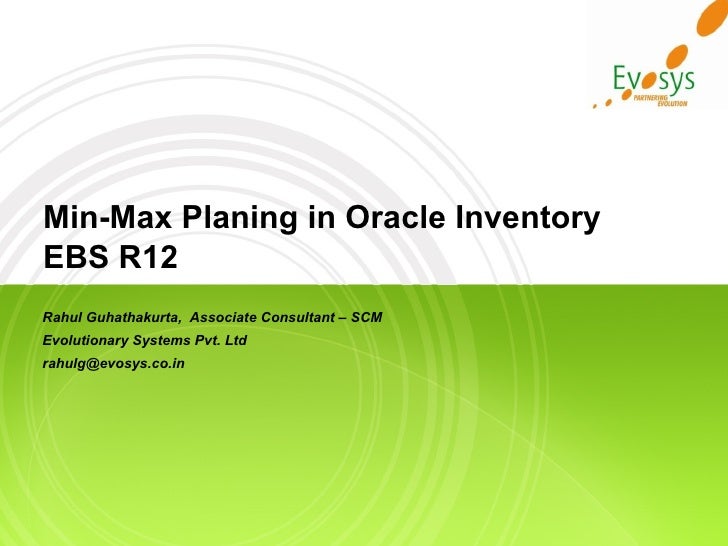 Evosys
PARTNERING EVOLUTION

Min-Max Planing in Oracle Inventory EBS R12

Rahul Guhathakurta, Associate Consultant – SCM
Evolutionary Systems Pvt. Ltd
rahulg@evosys.co.in